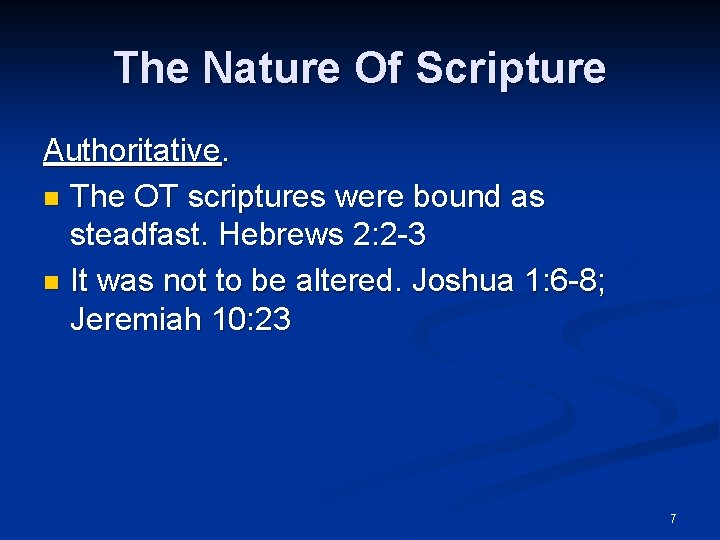 The Nature Of Scripture

Authoritative.

- The OT scriptures were bound as steadfast. Hebrews 2:2-3
- It was not to be altered. Joshua 1:6-8; Jeremiah 10:23

7